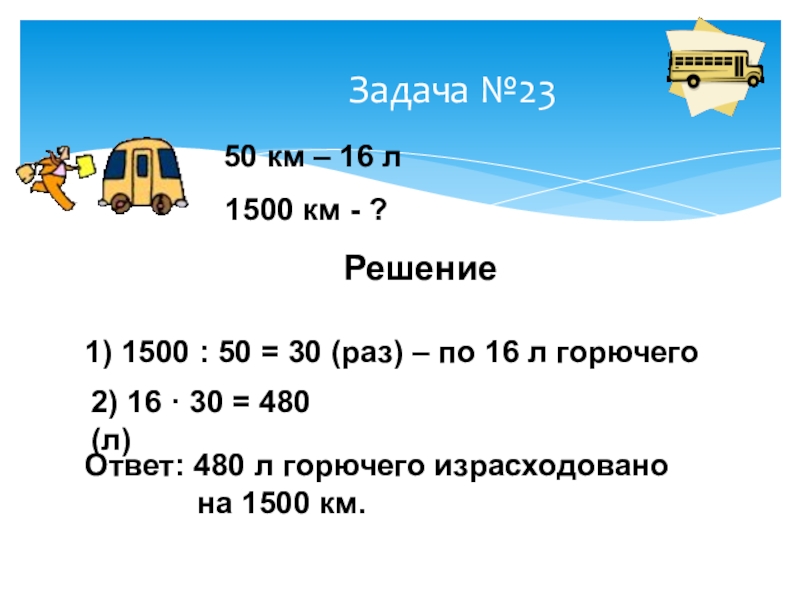 Задача №23

50 км – 16 л

1500 км - ?

Решение

1) 1500 : 50 = 30 (раз) – по 16 л горючего

2) 16 · 30 = 480 (л)

Ответ: 480 л горючего израсходовано на 1500 км.